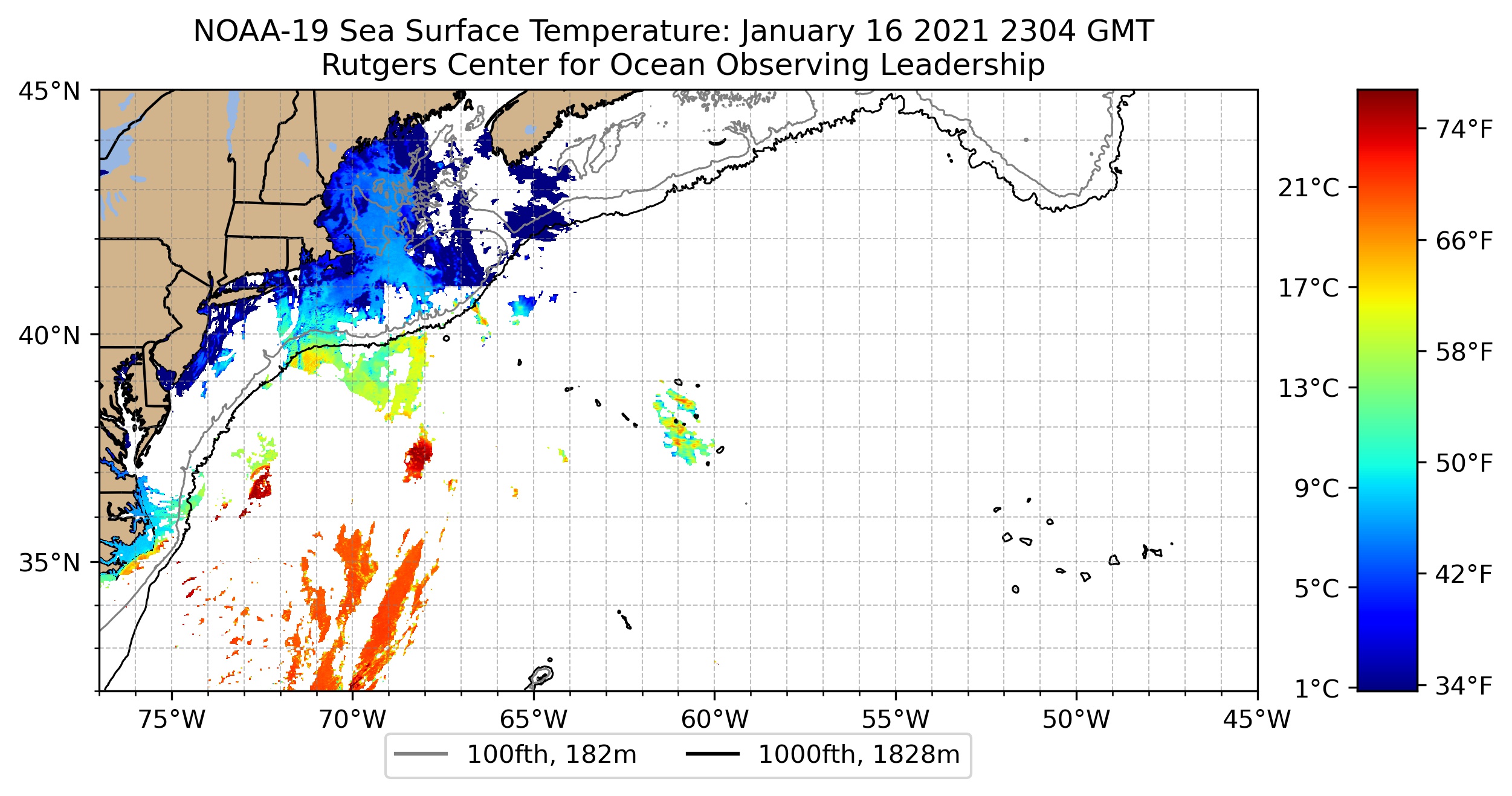 NOAA-19 Sea Surface Temperature: January 16 2021 2304 GMT
Rutgers Center for Ocean Observing Leadership

45°N
40°N
35°N

75°W 70°W 65°W 60°W 55°W 50°W 45°W

21°C
17°C
13°C
9°C
5°C
1°C

74°F
66°F
58°F
50°F
42°F
34°F

100fth, 182m
1000fth, 1828m